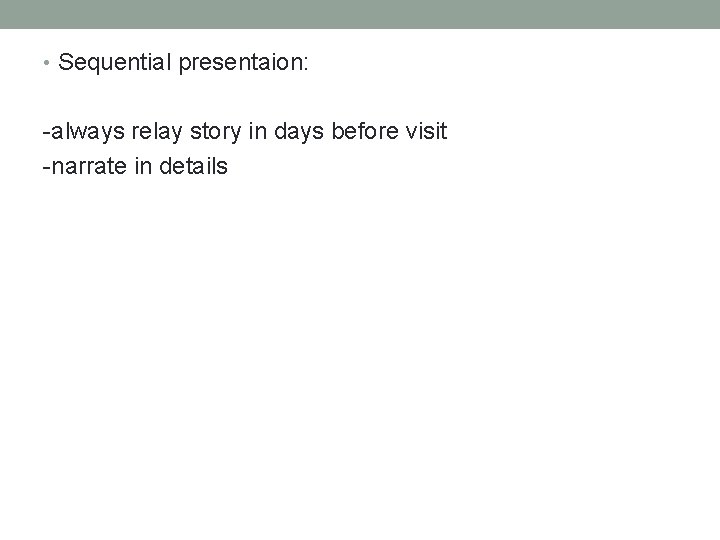 • Sequential presentaion:

-always relay story in days before visit
-narrate in details